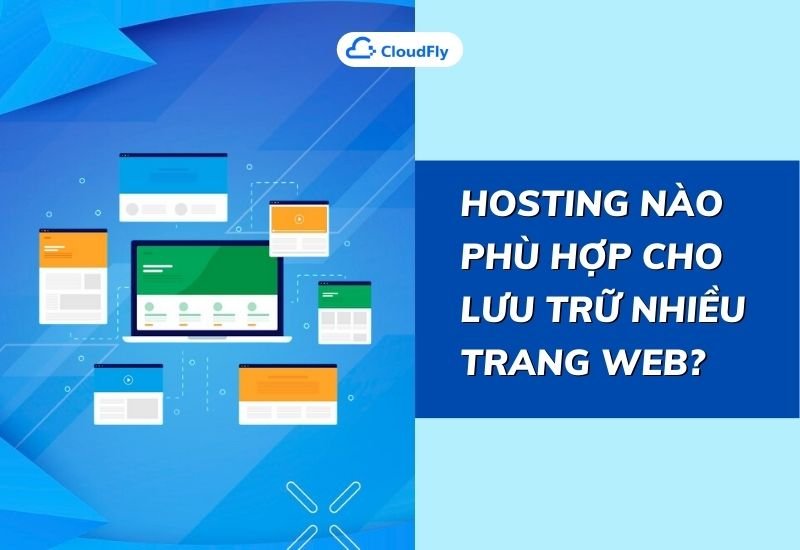 CloudFly

HOSTING NÀO PHÙ HỢP CHO LƯU TRỮ NHIỀU TRANG WEB?